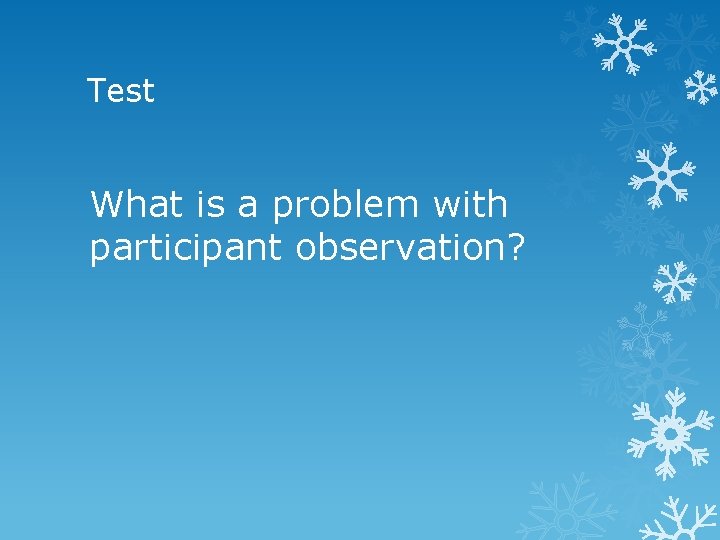 Test

What is a problem with participant observation?